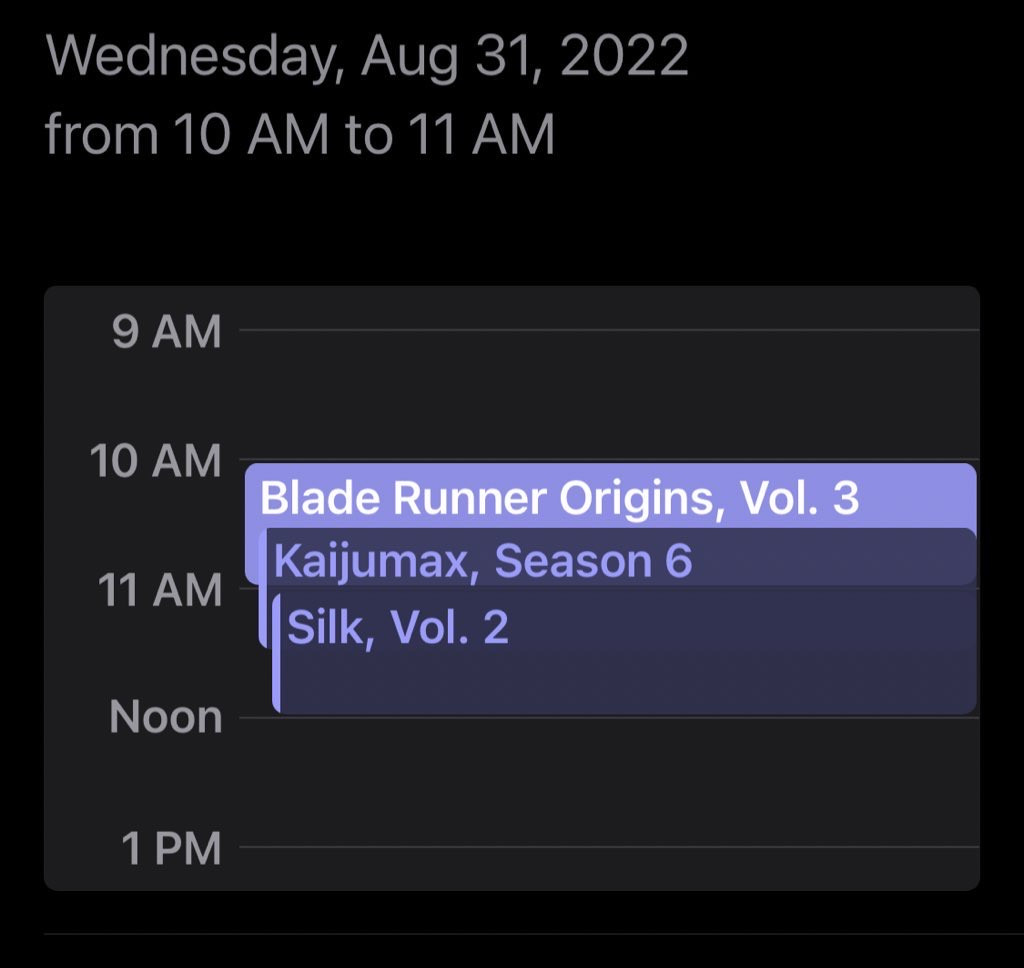 Wednesday, Aug 31, 2022
from 10 AM to 11 AM

9 AM
10 AM
Blade Runner Origins, Vol. 3
Kaijumax, Season 6
11 AM
Silk, Vol. 2
Noon
1 PM